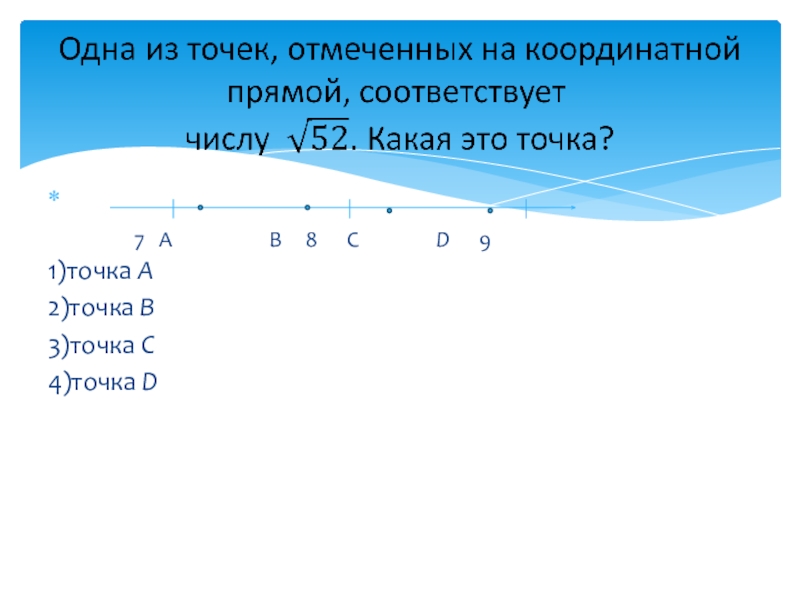 Одна из точек, отмеченных на координатной прямой, соответствует числу $\sqrt{52}$. Какая это точка?

7 A B 8 C D 9

1)точка A
2)точка B
3)точка C
4)точка D